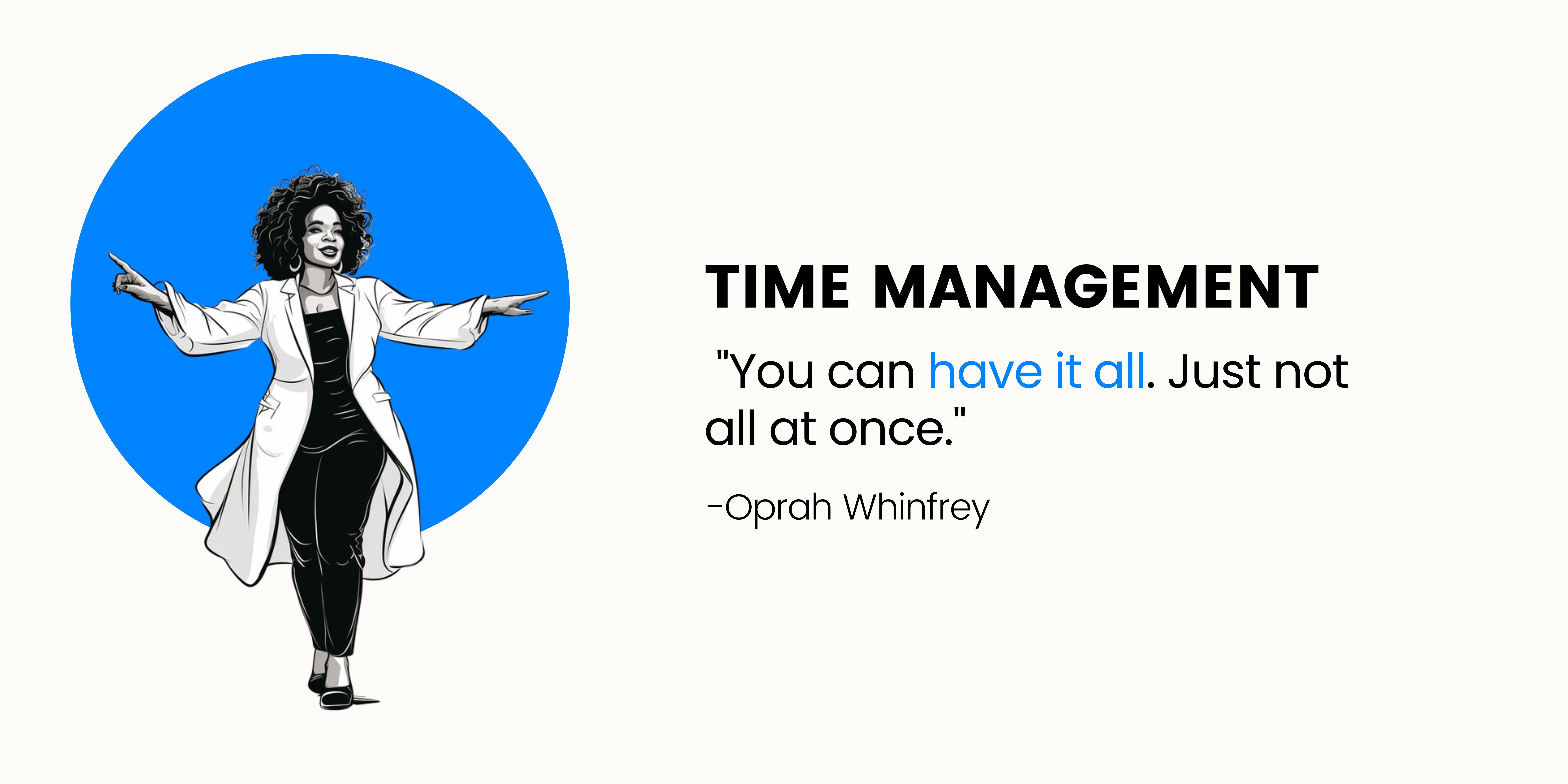 TIME MANAGEMENT

"You can have it all. Just not all at once."

-Oprah Whinfrey